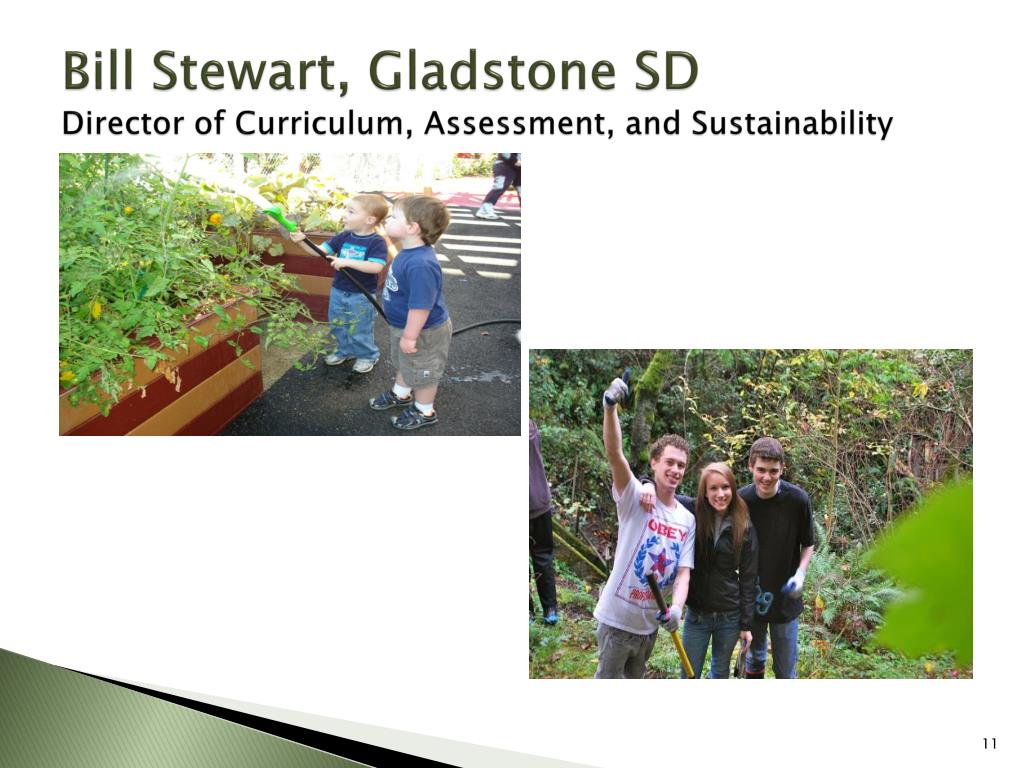 Bill Stewart, Gladstone SD
Director of Curriculum, Assessment, and Sustainability

OBEY

11